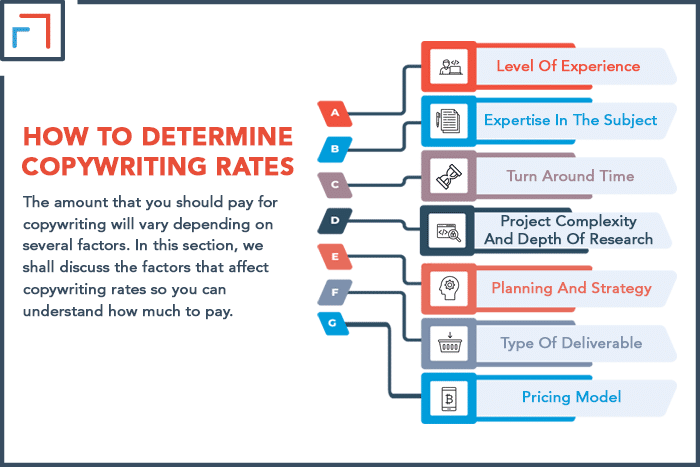 HOW TO DETERMINE COPYWRITING RATES

The amount that you should pay for copywriting will vary depending on several factors. In this section, we shall discuss the factors that affect copywriting rates so you can understand how much to pay.

A
B
C
D
E
F
G

Level Of Experience

Expertise In The Subject

Turn Around Time

Project Complexity And Depth Of Research

Planning And Strategy

Type Of Deliverable

Pricing Model